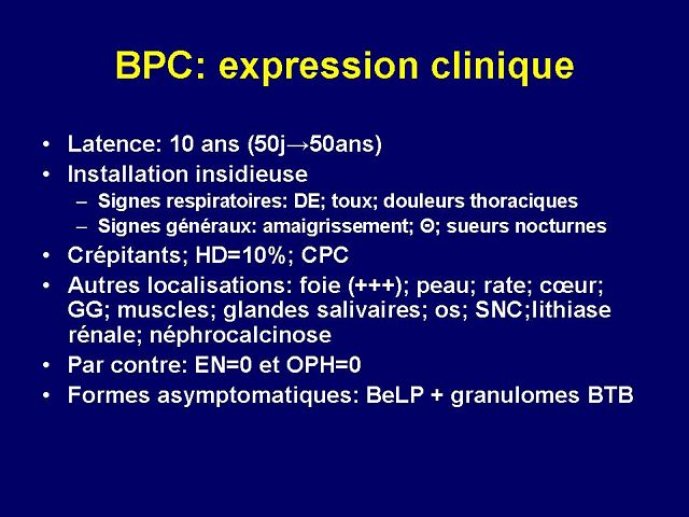 BPC: expression clinique

• Latence: 10 ans (50j→50ans)
• Installation insidieuse
  – Signes respiratoires: DE; toux; douleurs thoraciques
  – Signes généraux: amaigrissement; Θ; sueurs nocturnes
• Crépitants; HD=10%; CPC
• Autres localisations: foie (+++); peau; rate; cœur; GG; muscles; glandes salivaires; os; SNC;lithiase rénale; néphrocalcinose
• Par contre: EN=0 et OPH=0
• Formes asymptomatiques: BeLP + granulomes BTB